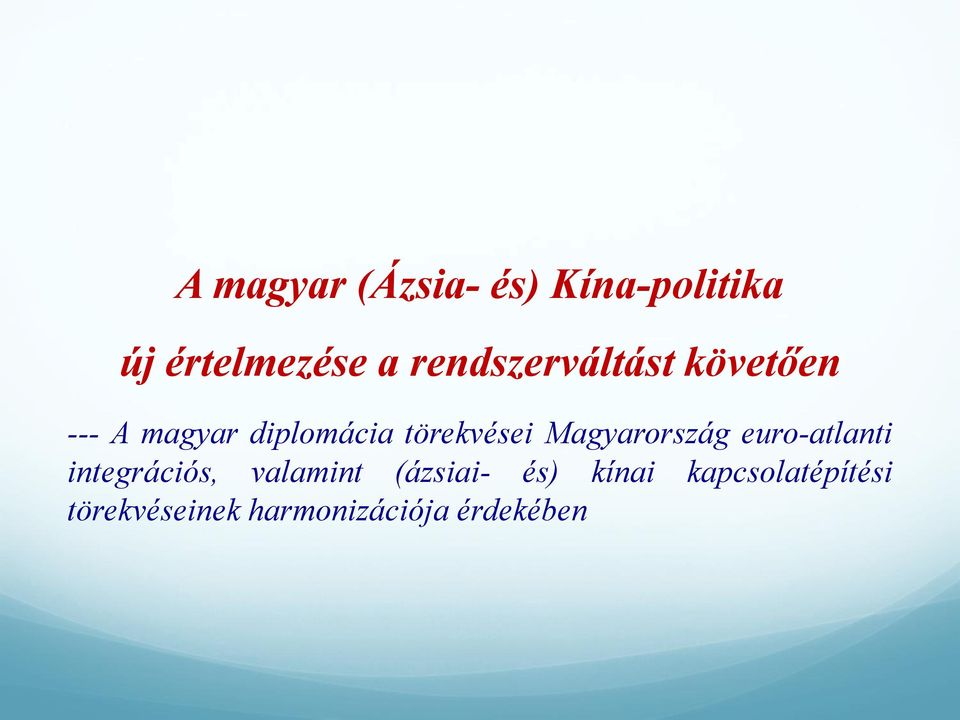 A magyar (Ázsia- és) Kína-politika

új értelmezése a rendszerváltást követően

--- A magyar diplomácia törekvései Magyarország euro-atlanti integrációs, valamint (ázsiai- és) kínai kapcsolatépítési törekvéseinek harmonizációja érdekében